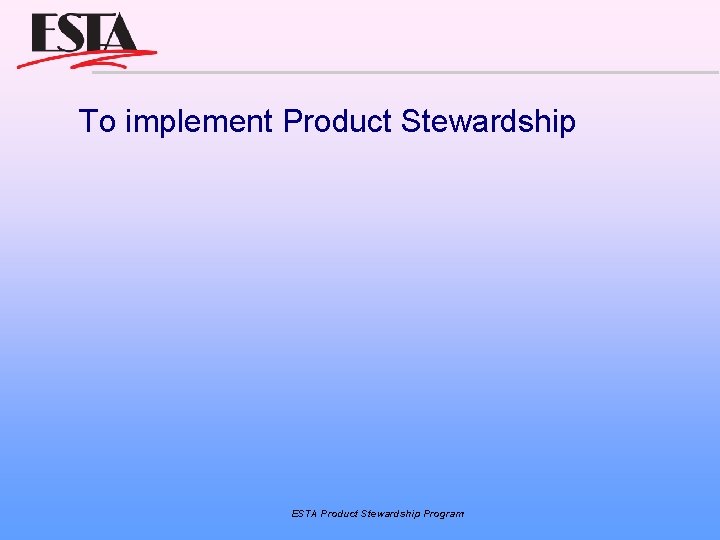 ESTA

To implement Product Stewardship

ESTA Product Stewardship Program